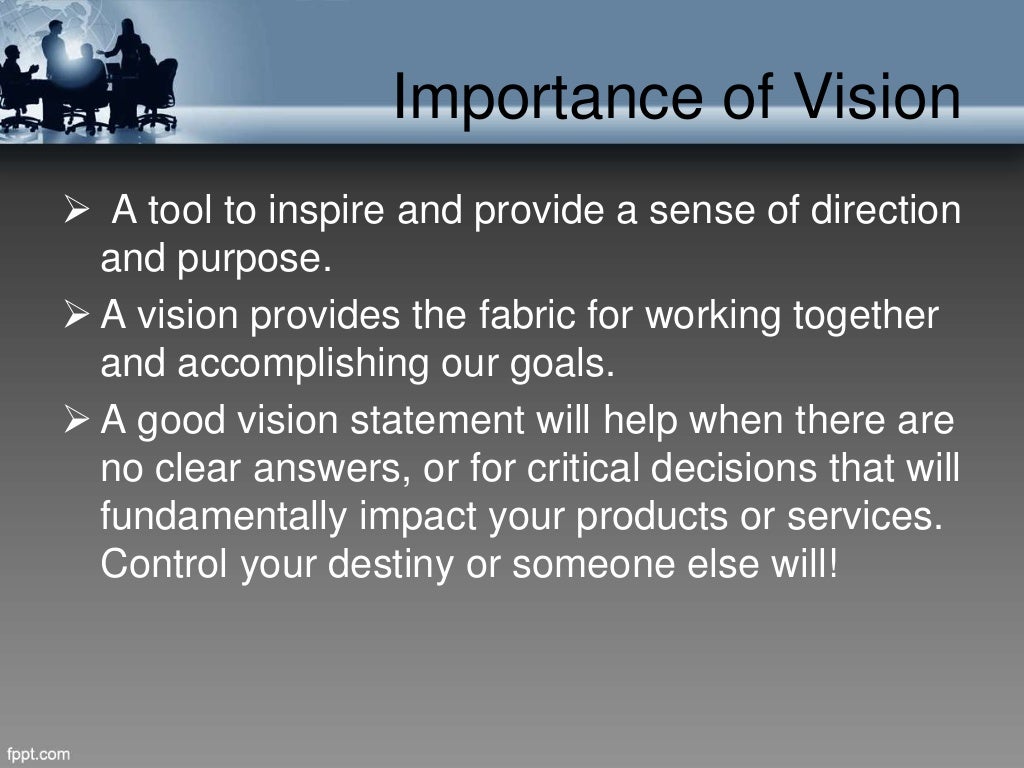 Importance of Vision

➢ A tool to inspire and provide a sense of direction and purpose.

➢ A vision provides the fabric for working together and accomplishing our goals.

➢ A good vision statement will help when there are no clear answers, or for critical decisions that will fundamentally impact your products or services. Control your destiny or someone else will!

fppt.com